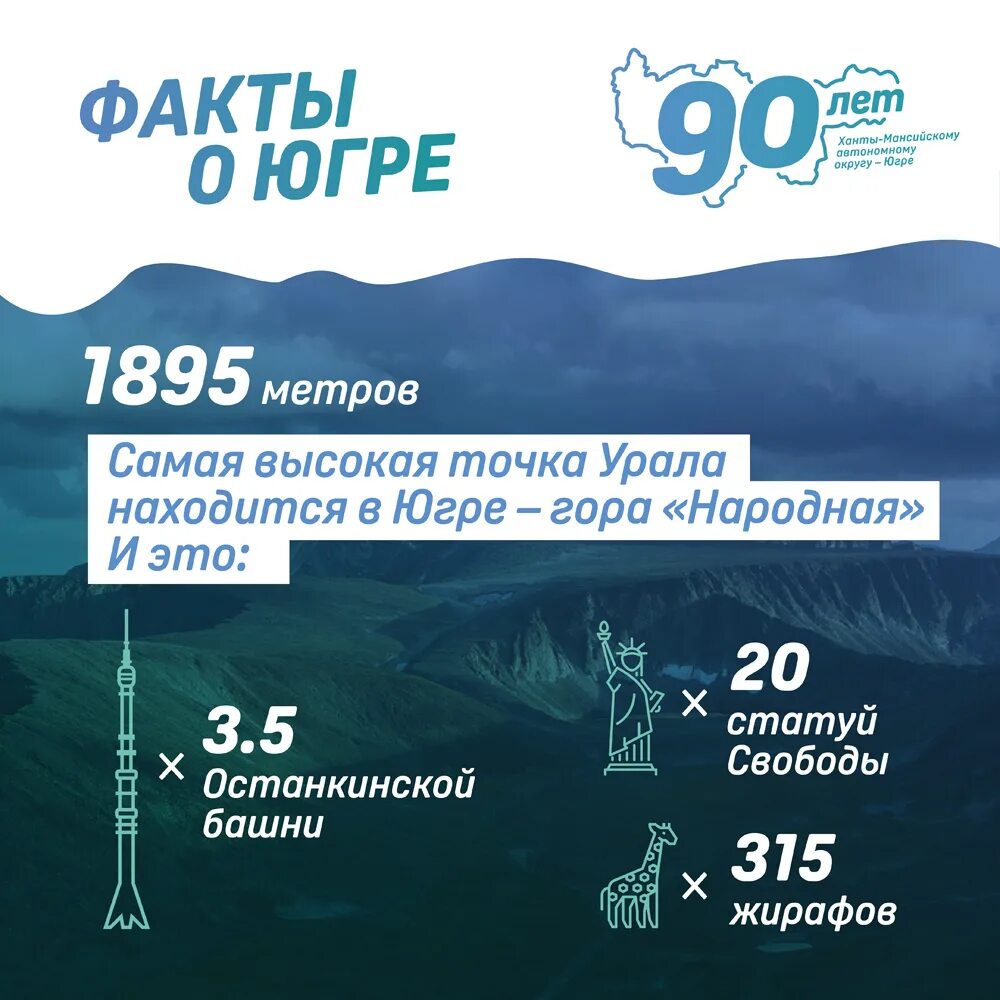 ФАКТЫ О ЮГРЕ

90 лет Ханты-Мансийскому автономному округу – Югре

1895 метров

Самая высокая точка Урала находится в Югре – гора «Народная» И это:

× 3.5 Останкинской башни

× 20 статуй Свободы

× 315 жирафов